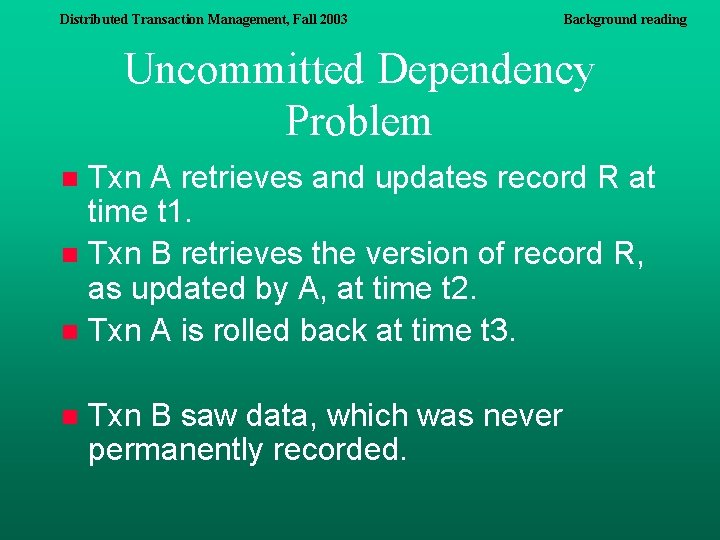 Distributed Transaction Management, Fall 2003

Background reading

Uncommitted Dependency Problem

Txn A retrieves and updates record R at time t1.

Txn B retrieves the version of record R, as updated by A, at time t2.

Txn A is rolled back at time t3.

Txn B saw data, which was never permanently recorded.